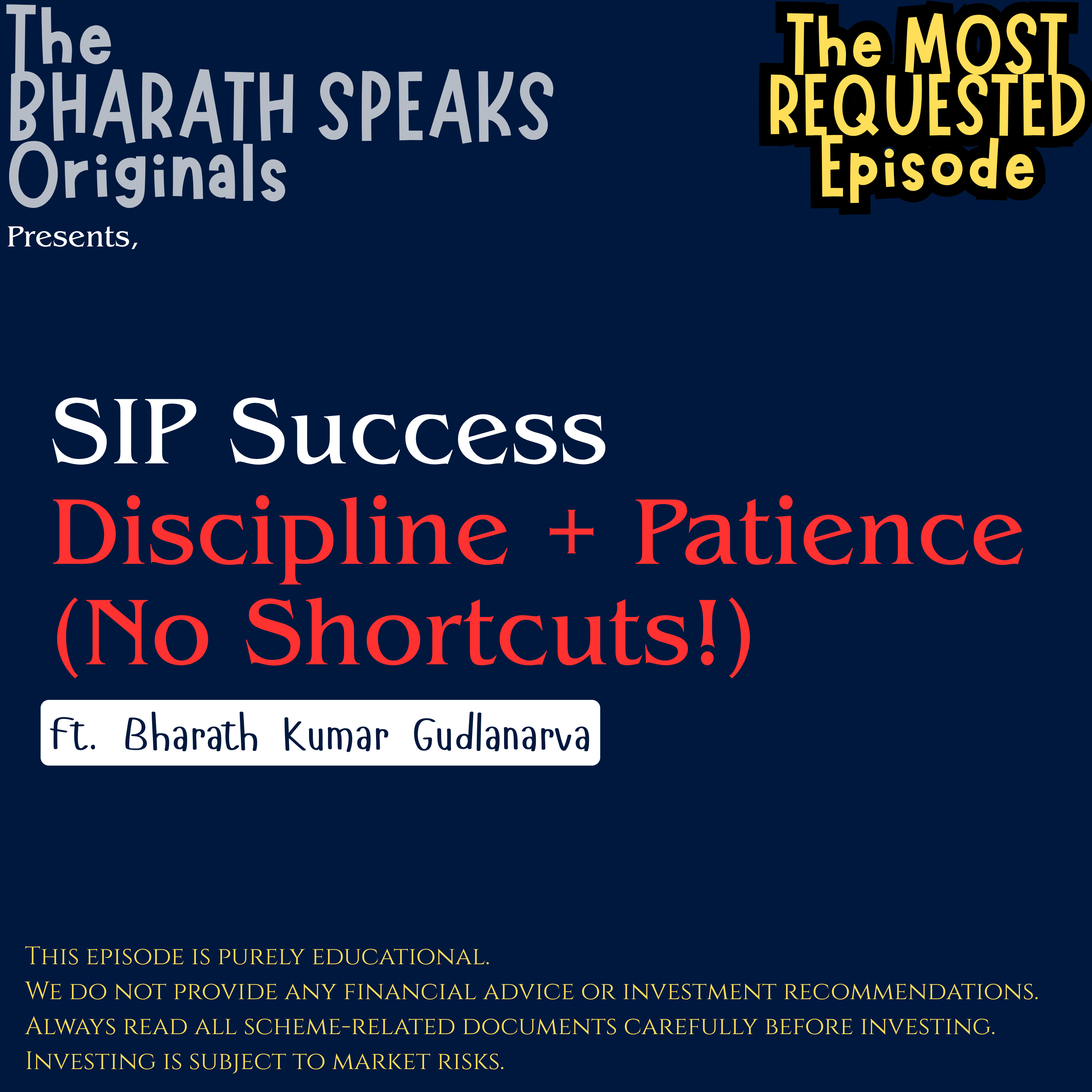 The BHARATH SPEAKS Originals
Presents,

The MOST REQUESTED Episode

SIP Success
Discipline + Patience
(No Shortcuts!)

Ft. Bharath Kumar Gudlanarva

This episode is purely educational.
We do not provide any financial advice or investment recommendations.
Always read all scheme-related documents carefully before investing.
Investing is subject to market risks.